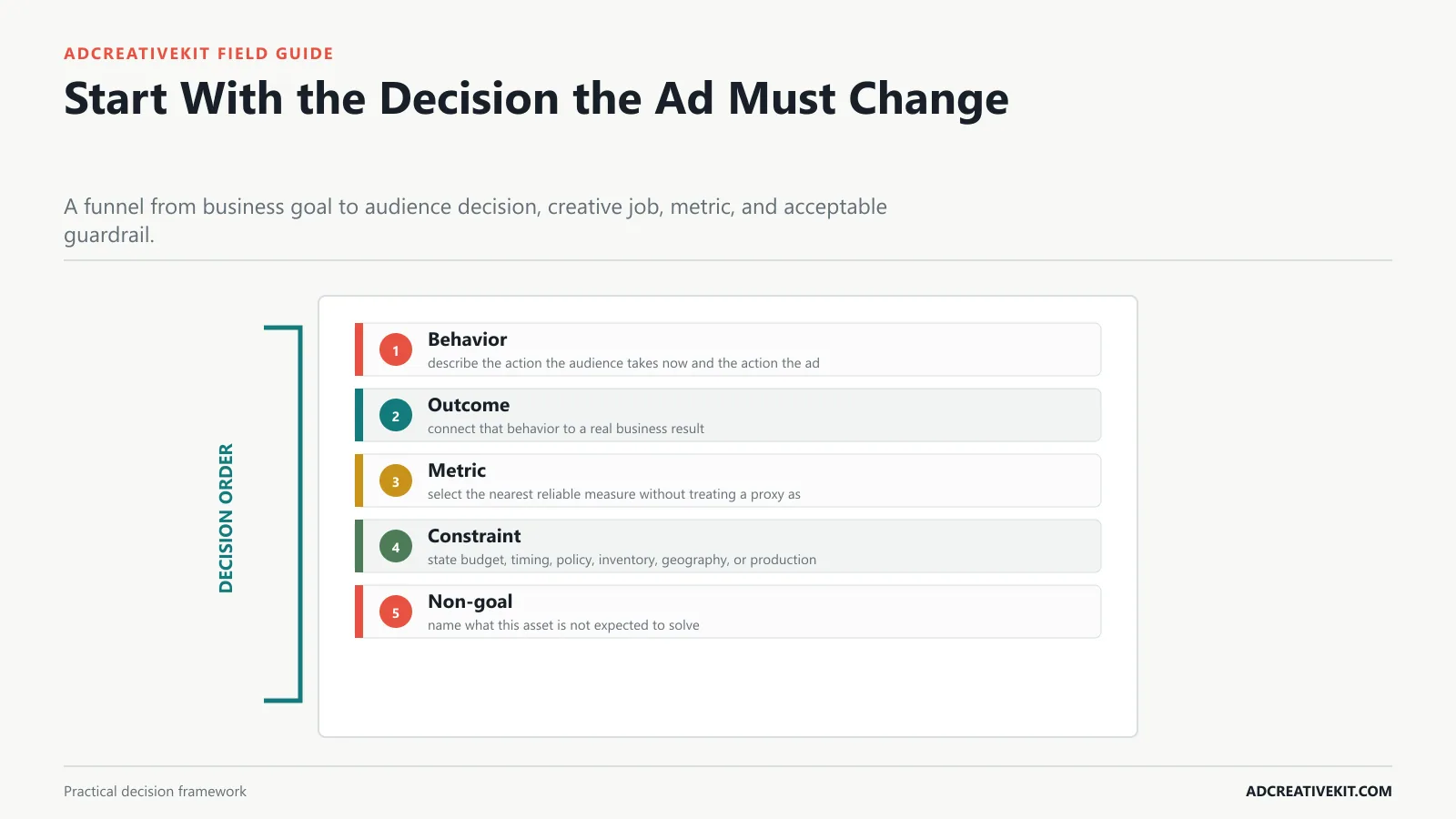 ADCREATIVEKIT FIELD GUIDE

Start With the Decision the Ad Must Change

A funnel from business goal to audience decision, creative job, metric, and acceptable guardrail.

DECISION ORDER

1 Behavior
describe the action the audience takes now and the action the ad

2 Outcome
connect that behavior to a real business result

3 Metric
select the nearest reliable measure without treating a proxy as

4 Constraint
state budget, timing, policy, inventory, geography, or production

5 Non-goal
name what this asset is not expected to solve

Practical decision framework

ADCREATIVEKIT.COM